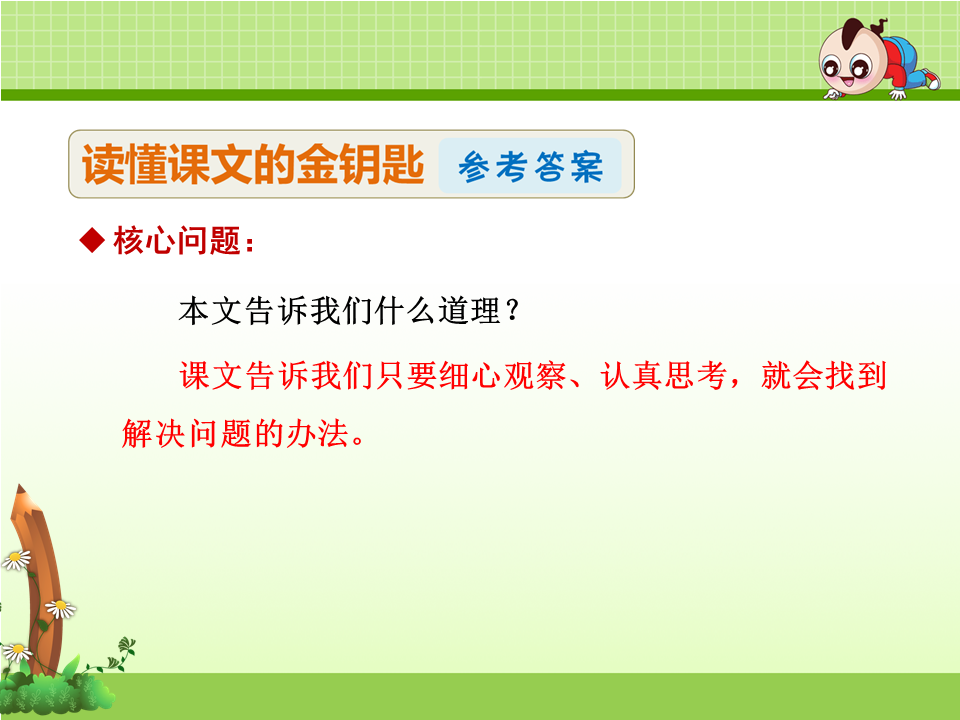 读懂课文的金钥匙 参考答案

◆ 核心问题：

本文告诉我们什么道理？

课文告诉我们只要细心观察、认真思考，就会找到解决问题的办法。